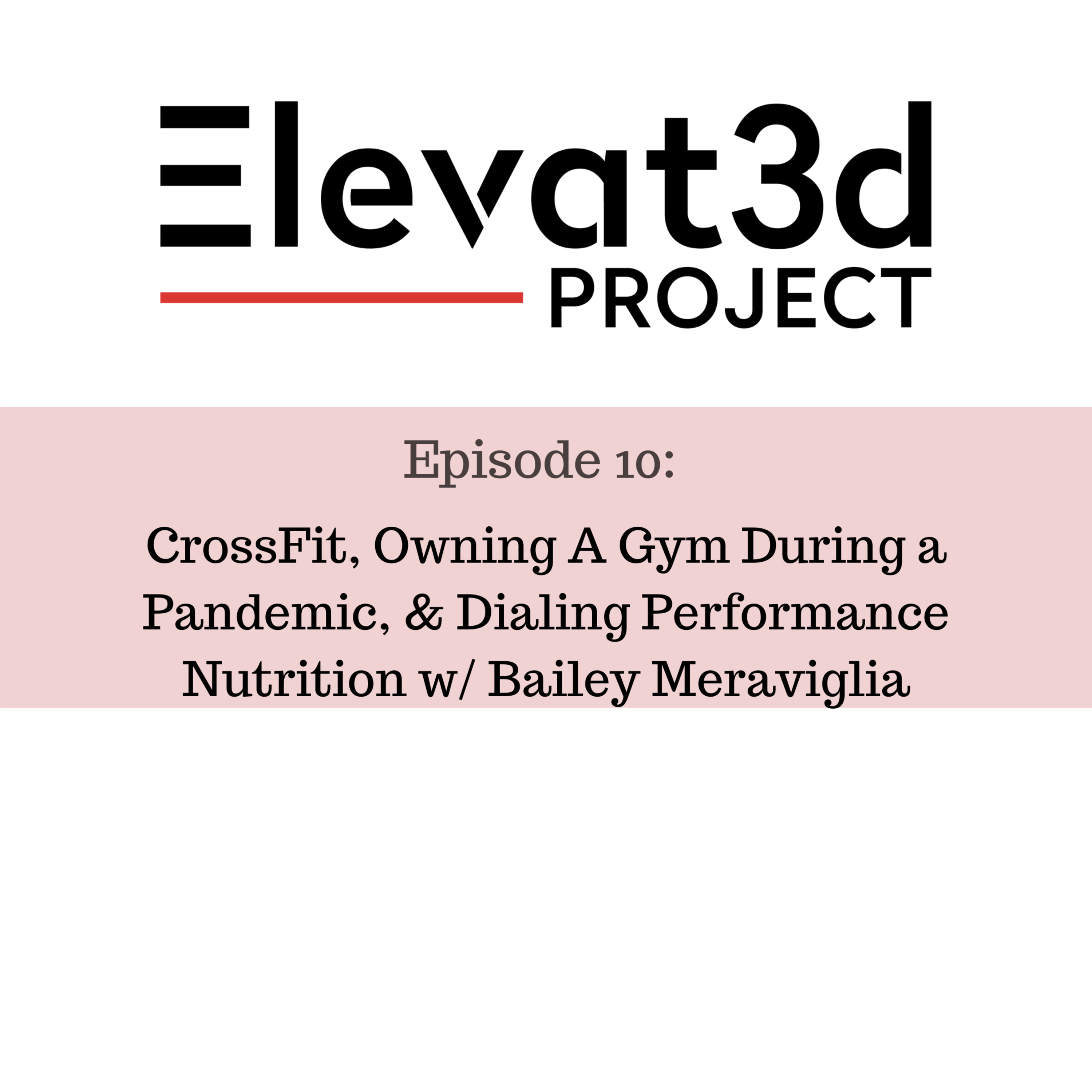 Elevat3d
PROJECT

Episode 10:

CrossFit, Owning A Gym During a Pandemic, & Dialing Performance Nutrition w/ Bailey Meraviglia